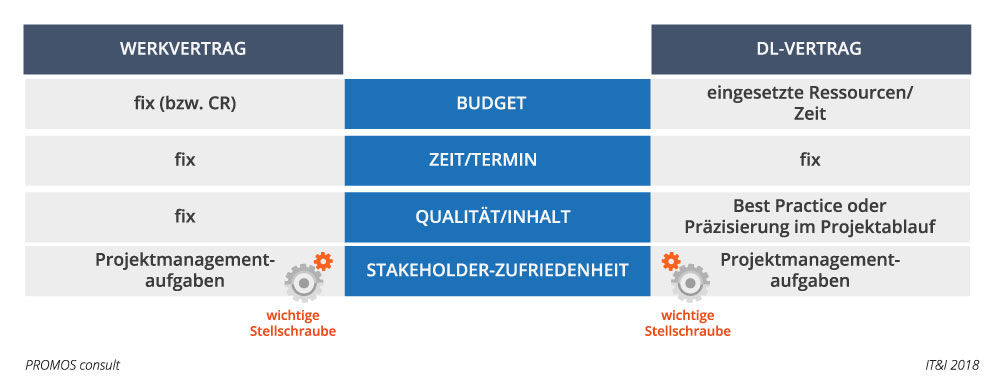 | WERKVERTRAG | | DL-VERTRAG |
|---|---|---|
| fix (bzw. CR) | BUDGET | eingesetzte Ressourcen/ Zeit |
| fix | ZEIT/TERMIN | fix |
| fix | QUALITÄT/INHALT | Best Practice oder Präzisierung im Projektablauf |
| Projektmanagement-aufgaben | STAKEHOLDER-ZUFRIEDENHEIT | Projektmanagement-aufgaben |

wichtige Stellschraube

wichtige Stellschraube

PROMOS consult

IT&I 2018